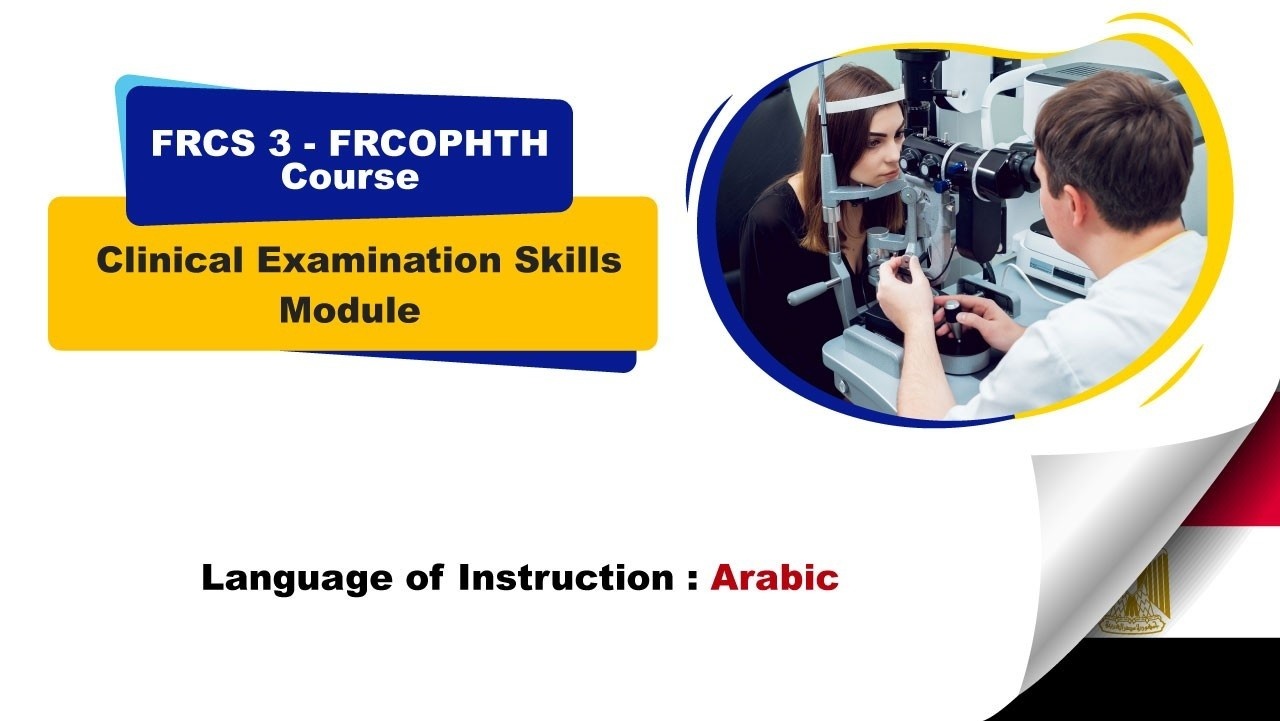 FRCS 3 - FRCOPHTH Course

Clinical Examination Skills Module

Language of Instruction : Arabic